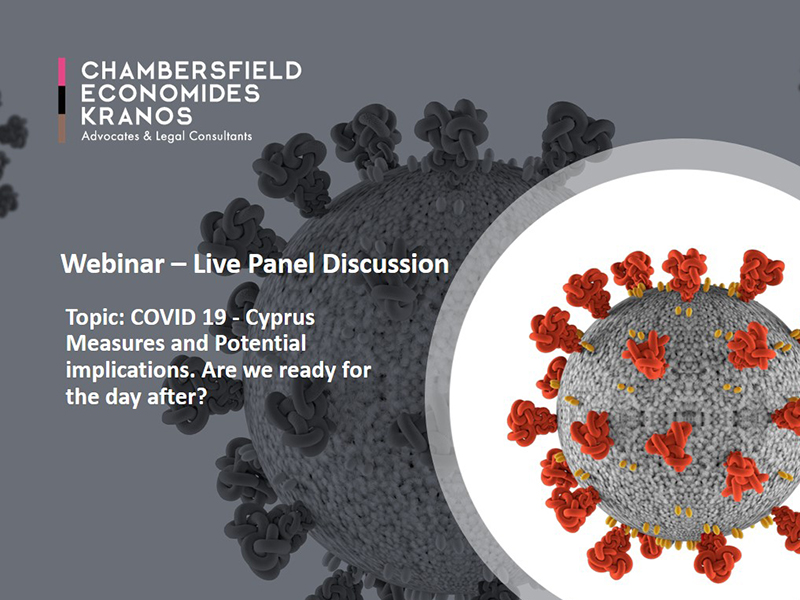 CHAMBERSFIELD
ECONOMIDES
KRANOS
Advocates & Legal Consultants

Webinar – Live Panel Discussion

Topic: COVID 19 - Cyprus Measures and Potential implications. Are we ready for the day after?